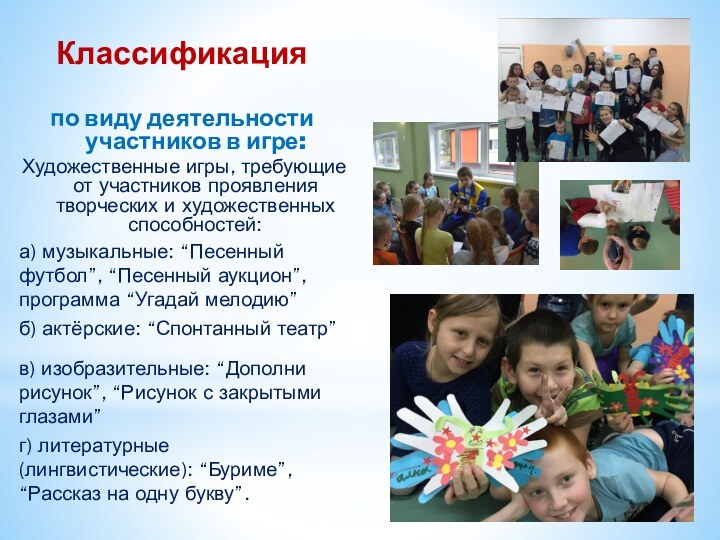 Классификация

по виду деятельности участников в игре:

Художественные игры, требующие от участников проявления творческих и художественных способностей:

а) музыкальные: “Песенный футбол”, “Песенный аукцион”, программа “Угадай мелодию”

б) актёрские: “Спонтанный театр”

в) изобразительные: “Дополни рисунок”, “Рисунок с закрытыми глазами”

г) литературные (лингвистические): “Буриме”, “Рассказ на одну букву”.